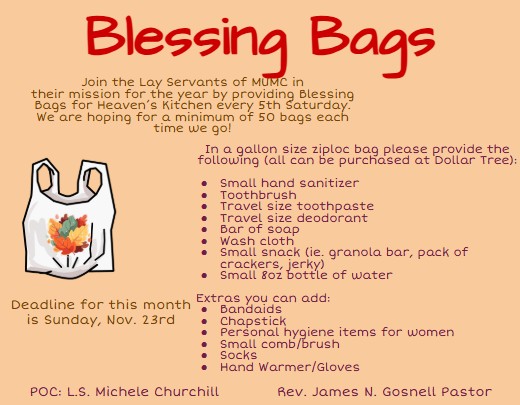 Blessing Bags

Join the Lay Servants of MUMC in their mission for the year by providing Blessing Bags for Heaven's Kitchen every 5th Saturday. We are hoping for a minimum of 50 bags each time we go!

In a gallon size ziploc bag please provide the following (all can be purchased at Dollar Tree):

- Small hand sanitizer
- Toothbrush
- Travel size toothpaste
- Travel size deodorant
- Bar of soap
- Wash cloth
- Small snack (ie. granola bar, pack of crackers, jerky)
- Small 8oz bottle of water

Extras you can add:
- Bandaids
- Chapstick
- Personal hygiene items for women
- Small comb/brush
- Socks
- Hand Warmer/Gloves

Deadline for this month is Sunday, Nov. 23rd

POC: L.S. Michele Churchill

Rev. James N. Gosnell Pastor